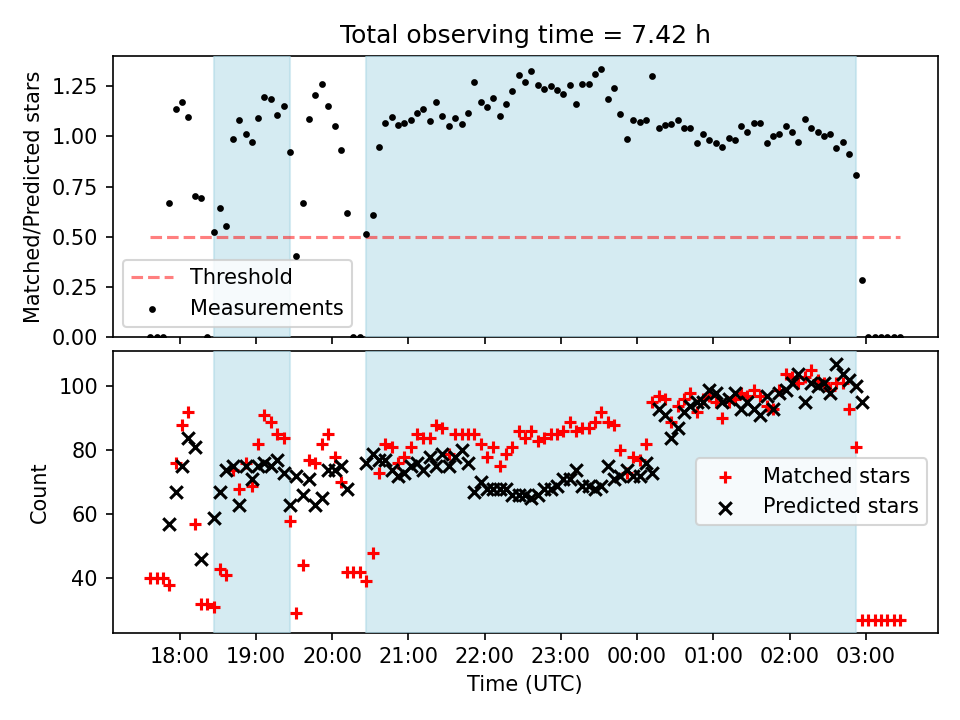 Total observing time = 7.42 h

Matched/Predicted stars

1.25
1.00
0.75
0.50
0.25
0.00

Threshold
Measurements

Count

100
80
60
40

Matched stars
Predicted stars

18:00
19:00
20:00
21:00
22:00
23:00
00:00
01:00
02:00
03:00

Time (UTC)